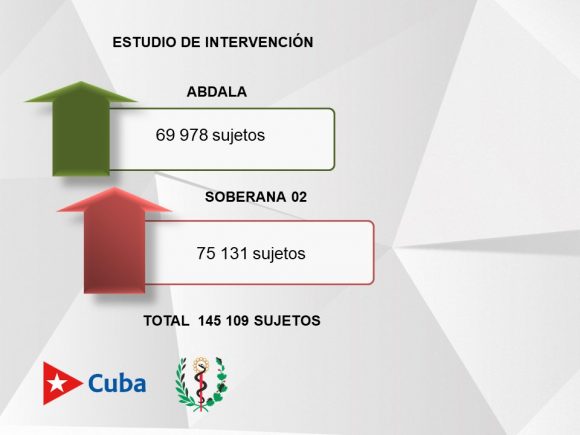 ESTUDIO DE INTERVENCIÓN

ABDALA

69 978 sujetos

SOBERANA 02

75 131 sujetos

TOTAL 145 109 SUJETOS

Cuba